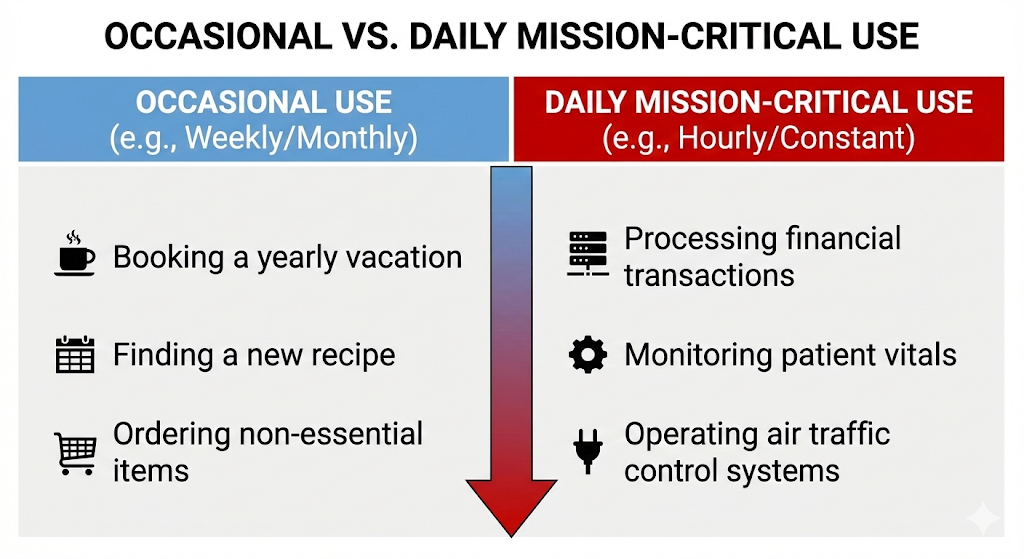 OCCASIONAL VS. DAILY MISSION-CRITICAL USE

OCCASIONAL USE
(e.g., Weekly/Monthly)

Booking a yearly vacation

Finding a new recipe

Ordering non-essential items

DAILY MISSION-CRITICAL USE
(e.g., Hourly/Constant)

Processing financial transactions

Monitoring patient vitals

Operating air traffic control systems